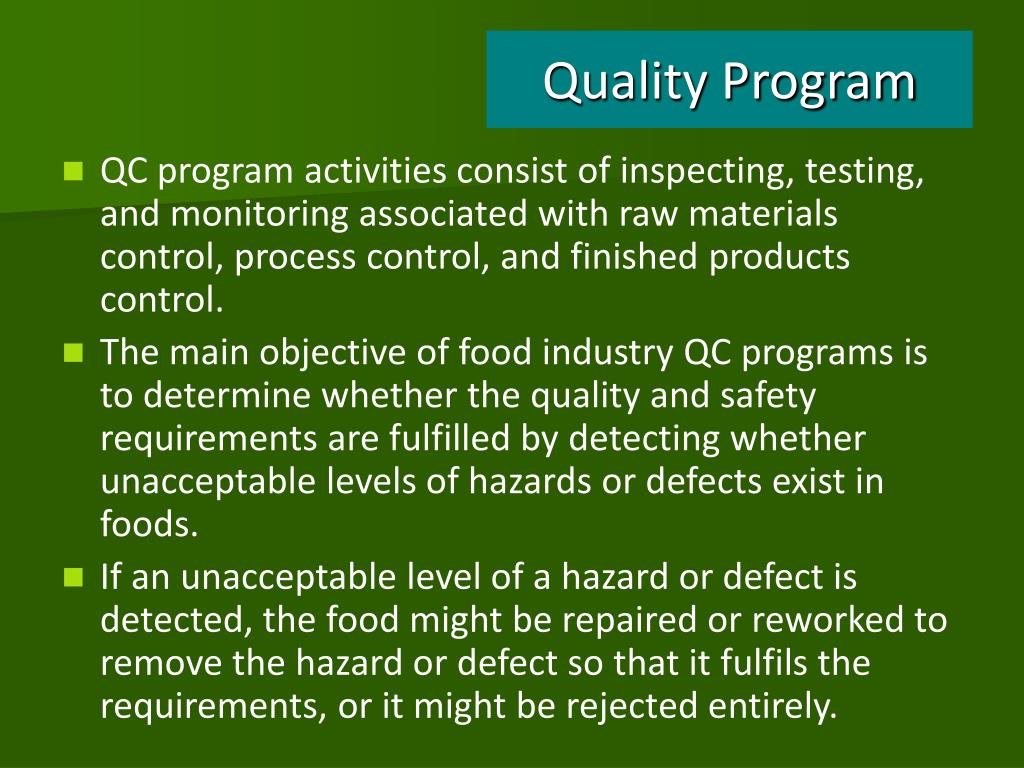 Quality Program

- QC program activities consist of inspecting, testing, and monitoring associated with raw materials control, process control, and finished products control.
- The main objective of food industry QC programs is to determine whether the quality and safety requirements are fulfilled by detecting whether unacceptable levels of hazards or defects exist in foods.
- If an unacceptable level of a hazard or defect is detected, the food might be repaired or reworked to remove the hazard or defect so that it fulfils the requirements, or it might be rejected entirely.